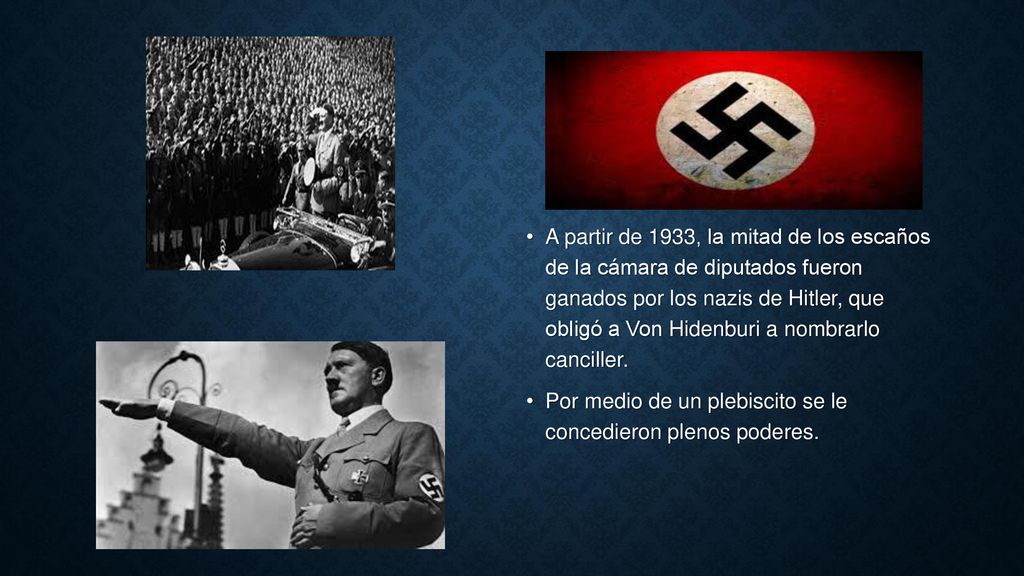 • A partir de 1933, la mitad de los escaños de la cámara de diputados fueron ganados por los nazis de Hitler, que obligó a Von Hidenburi a nombrarlo canciller.

• Por medio de un plebiscito se le concedieron plenos poderes.